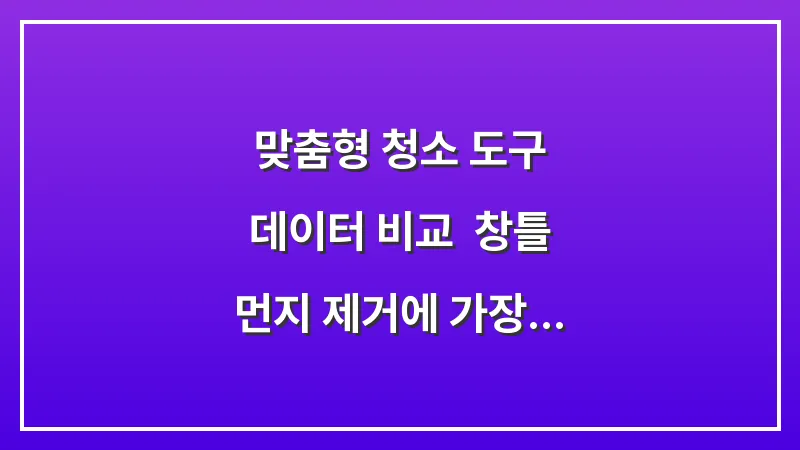 맞춤형 청소 도구
데이터 비교  창틀
먼지 제거에 가장...